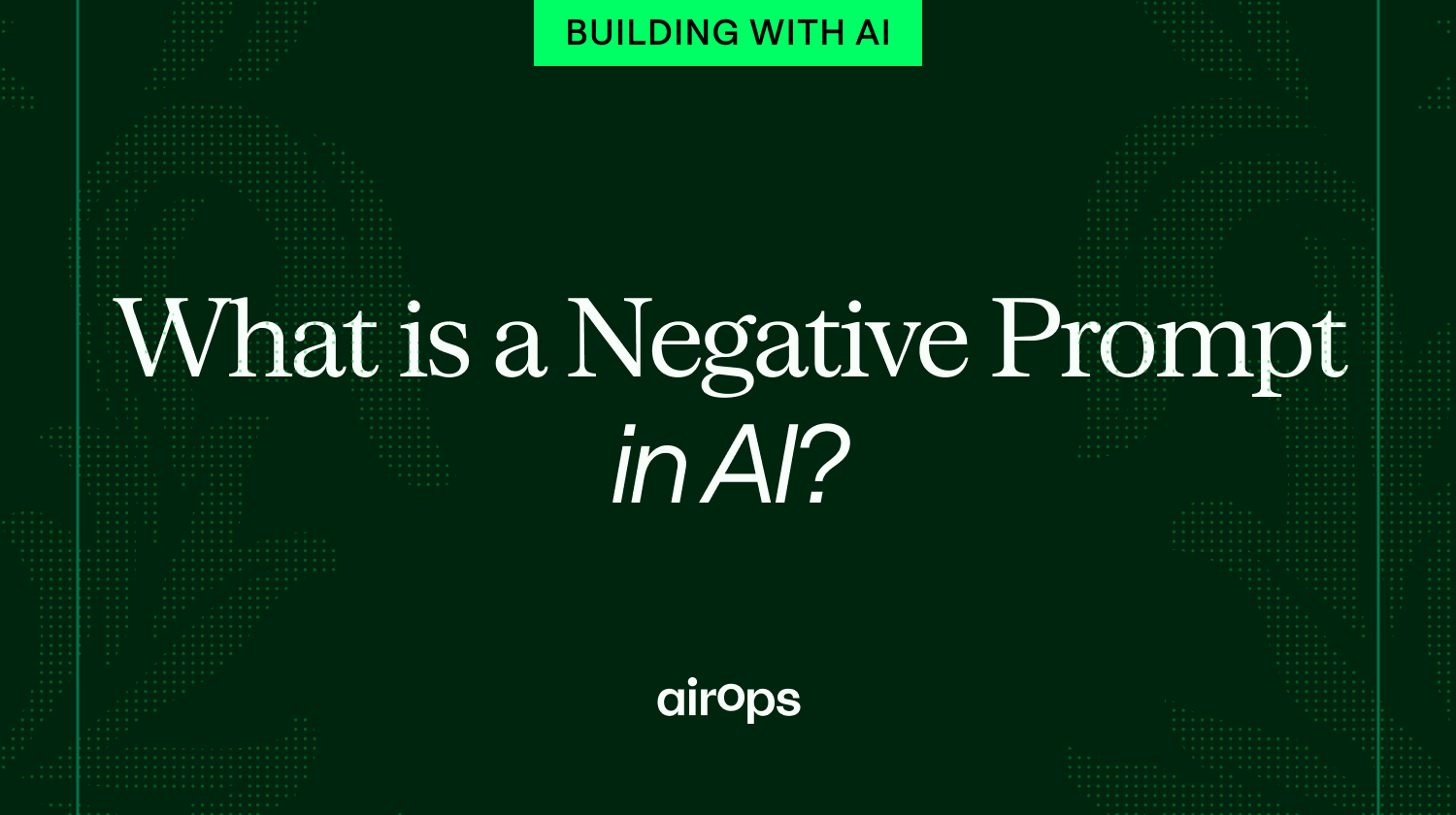 BUILDING WITH AI

What is a Negative Prompt in AI?

airops